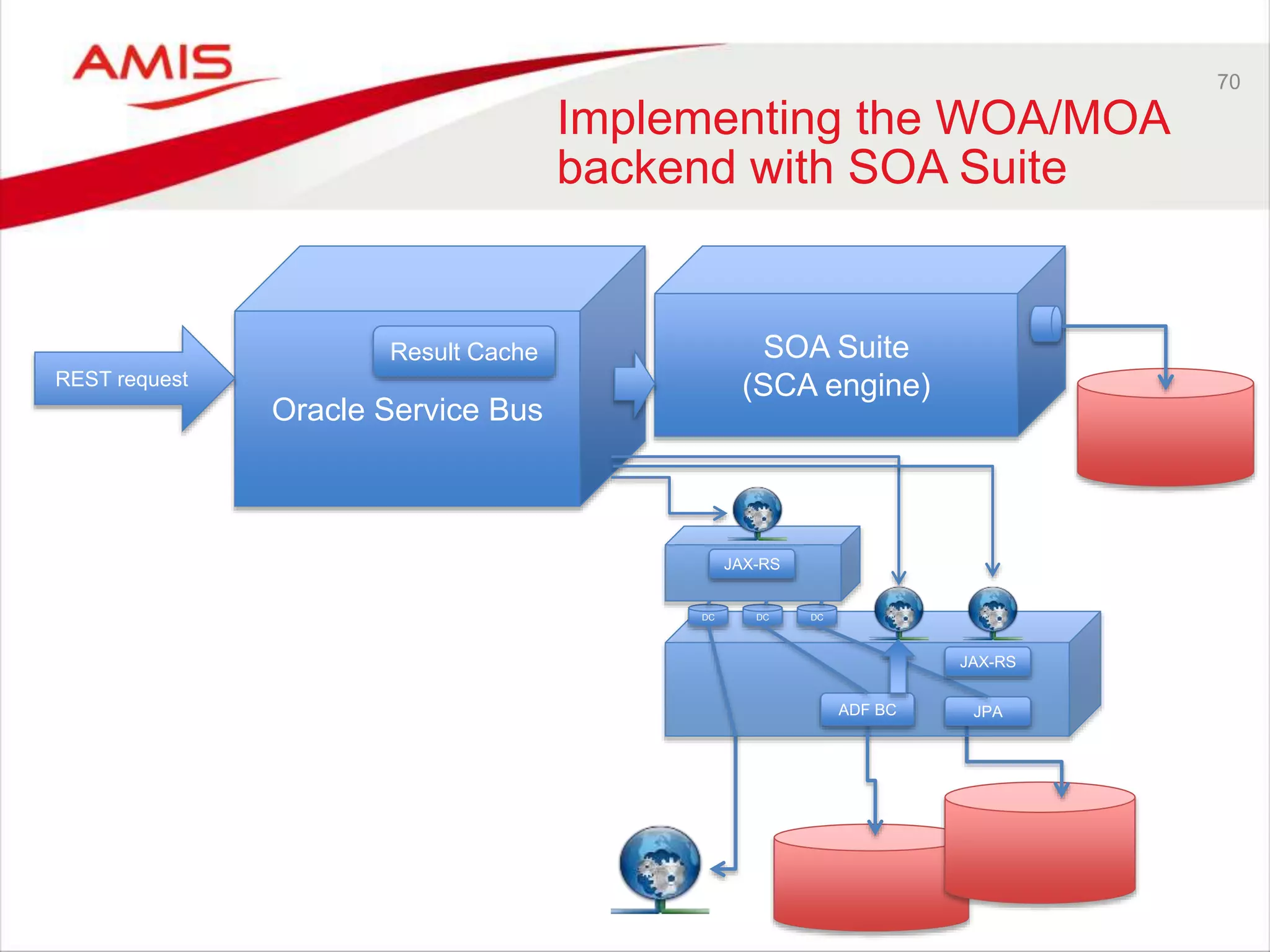 AMIS

70

Implementing the WOA/MOA backend with SOA Suite

REST request

Result Cache

Oracle Service Bus

SOA Suite
(SCA engine)

JAX-RS

DC

DC

DC

JAX-RS

ADF BC

JPA